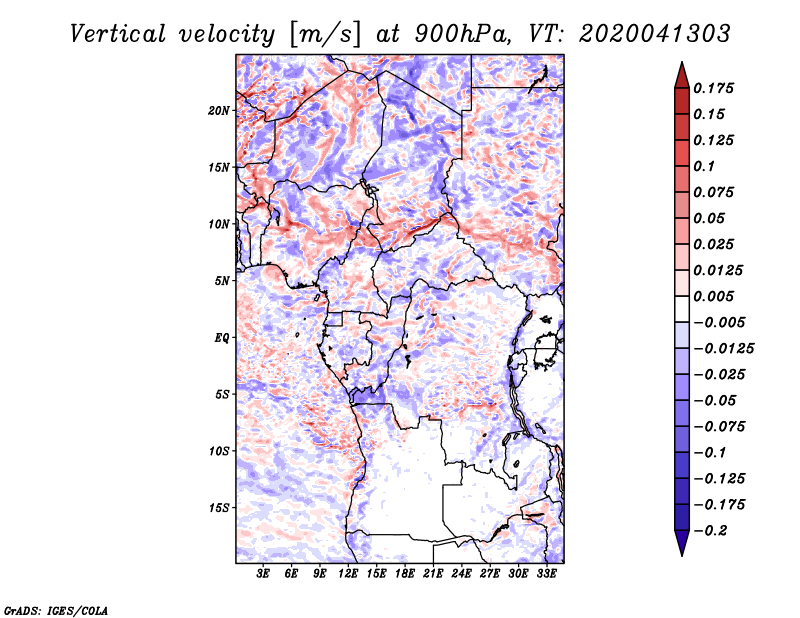 Vertical velocity [m/s] at 900hPa, VT: 2020041303

20N
15N
10N
5N
EQ
5S
10S
15S

3E 6E 9E 12E 15E 18E 21E 24E 27E 30E 33E

0.175
0.15
0.125
0.1
0.075
0.05
0.025
0.0125
0.005
−0.005
−0.0125
−0.025
−0.05
−0.075
−0.1
−0.125
−0.175
−0.2

GrADS: IGES/COLA